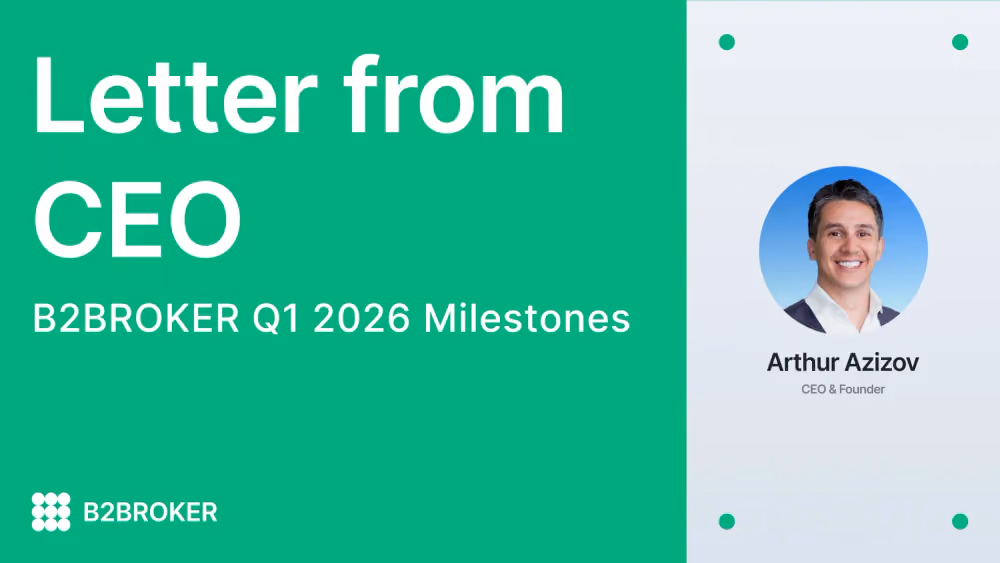 Letter from CEO

B2BROKER Q1 2026 Milestones

B2BROKER

Arthur Azizov

CEO & Founder